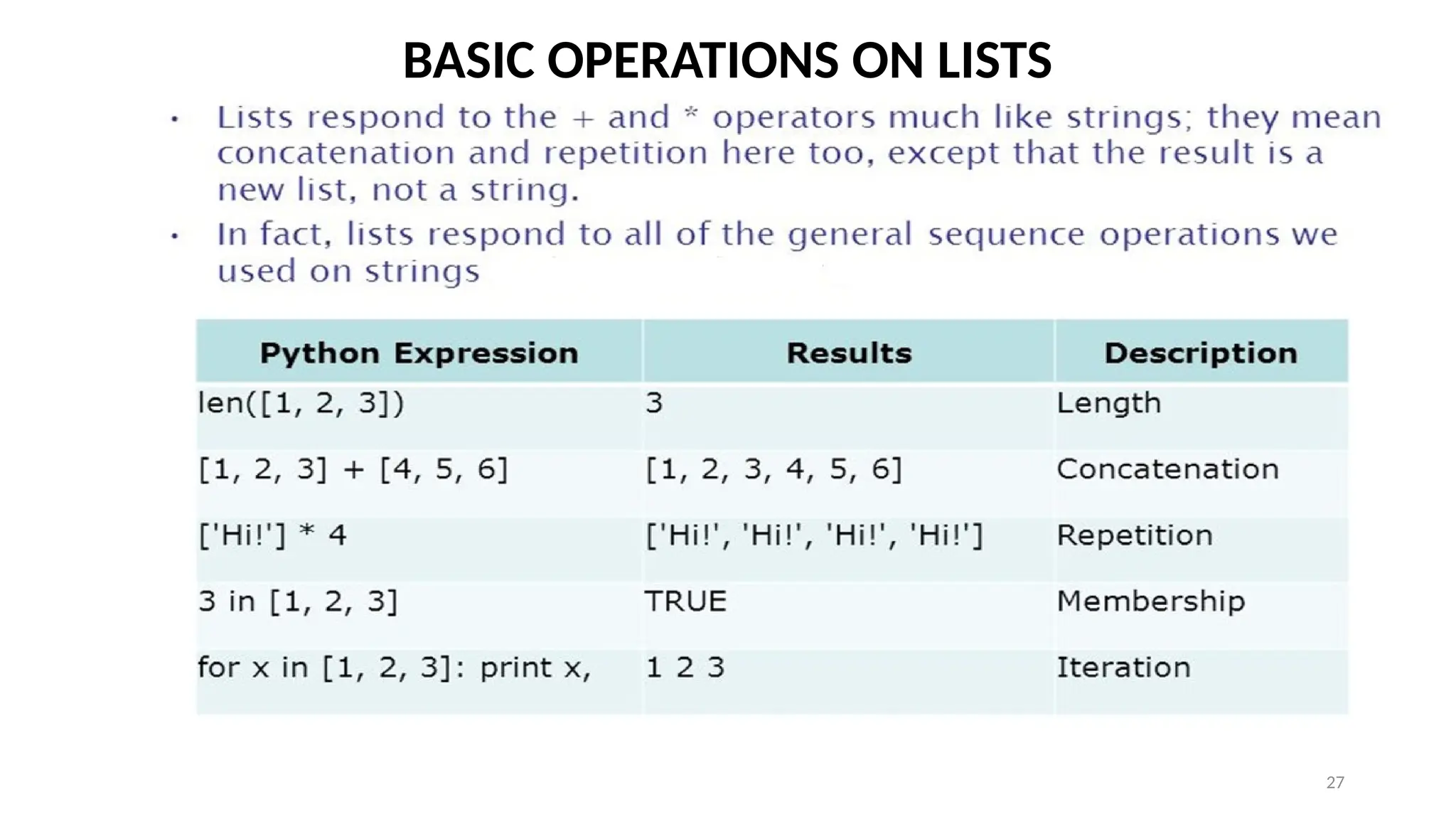 BASIC OPERATIONS ON LISTS

• Lists respond to the + and * operators much like strings; they mean concatenation and repetition here too, except that the result is a new list, not a string.

• In fact, lists respond to all of the general sequence operations we used on strings

| Python Expression | Results | Description |
|---|---|---|
| len([1, 2, 3]) | 3 | Length |
| [1, 2, 3] + [4, 5, 6] | [1, 2, 3, 4, 5, 6] | Concatenation |
| ['Hi!'] * 4 | ['Hi!', 'Hi!', 'Hi!', 'Hi!'] | Repetition |
| 3 in [1, 2, 3] | TRUE | Membership |
| for x in [1, 2, 3]: print x, | 1 2 3 | Iteration |

27